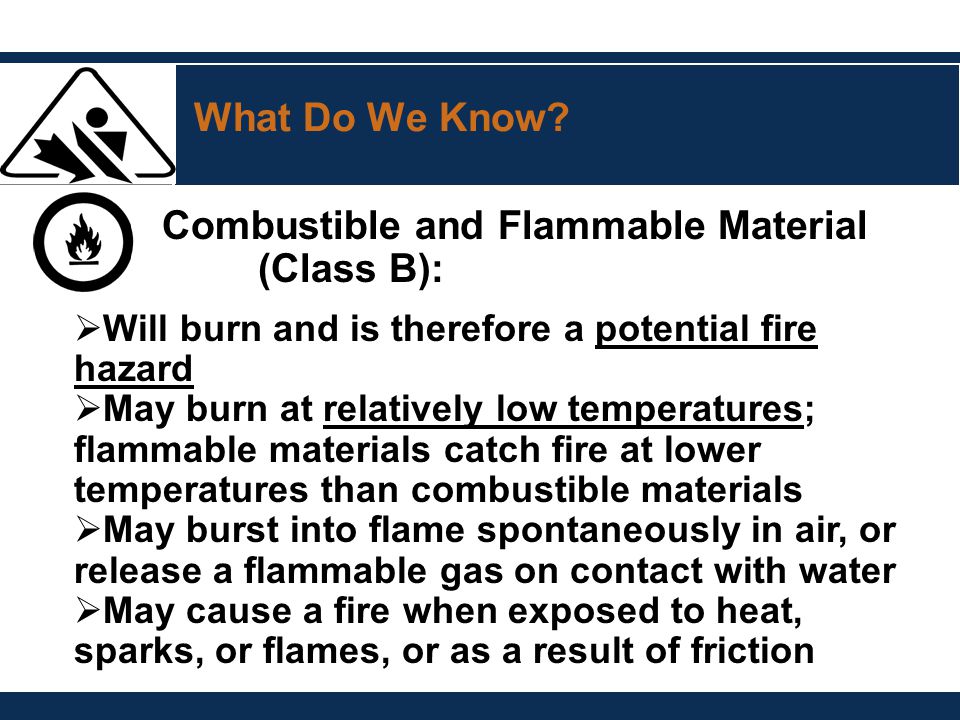 What Do We Know?

Combustible and Flammable Material (Class B):

➢Will burn and is therefore a potential fire hazard
➢May burn at relatively low temperatures; flammable materials catch fire at lower temperatures than combustible materials
➢May burst into flame spontaneously in air, or release a flammable gas on contact with water
➢May cause a fire when exposed to heat, sparks, or flames, or as a result of friction